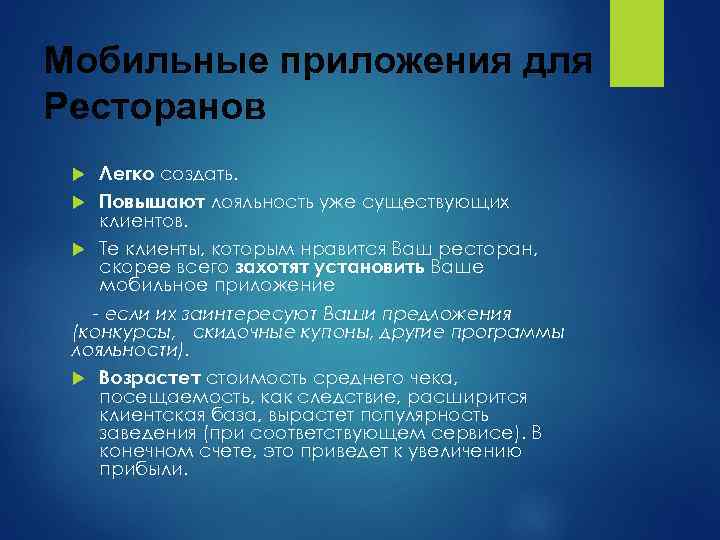 Мобильные приложения для Ресторанов

Легко создать.

Повышают лояльность уже существующих клиентов.

Те клиенты, которым нравится Ваш ресторан, скорее всего захотят установить Ваше мобильное приложение

- если их заинтересуют Ваши предложения (конкурсы, скидочные купоны, другие программы лояльности).

Возрастет стоимость среднего чека, посещаемость, как следствие, расширится клиентская база, вырастет популярность заведения (при соответствующем сервисе). В конечном счете, это приведет к увеличению прибыли.